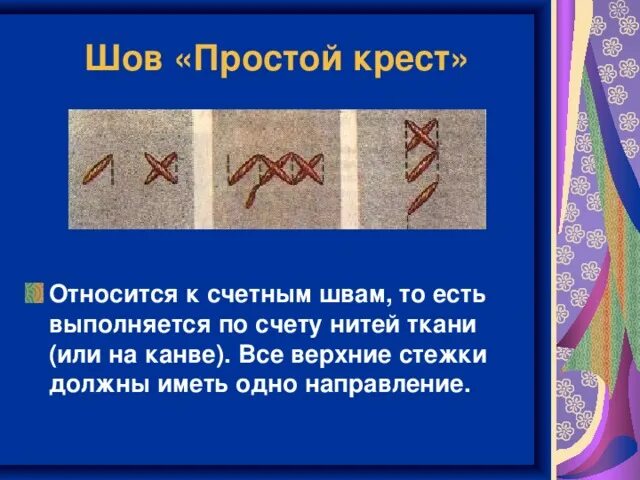 Шов «Простой крест»

Относится к счетным швам, то есть выполняется по счету нитей ткани (или на канве). Все верхние стежки должны иметь одно направление.